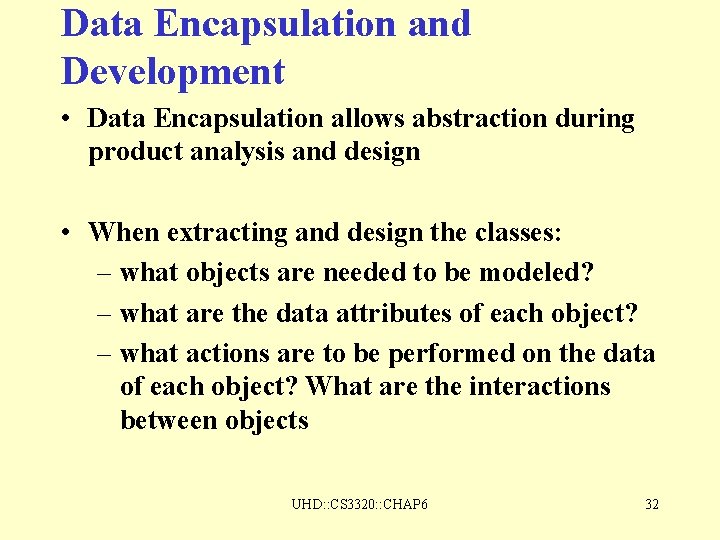 Data Encapsulation and Development

• Data Encapsulation allows abstraction during product analysis and design

• When extracting and design the classes:
– what objects are needed to be modeled?
– what are the data attributes of each object?
– what actions are to be performed on the data of each object? What are the interactions between objects

UHD::CS3320::CHAP6

32